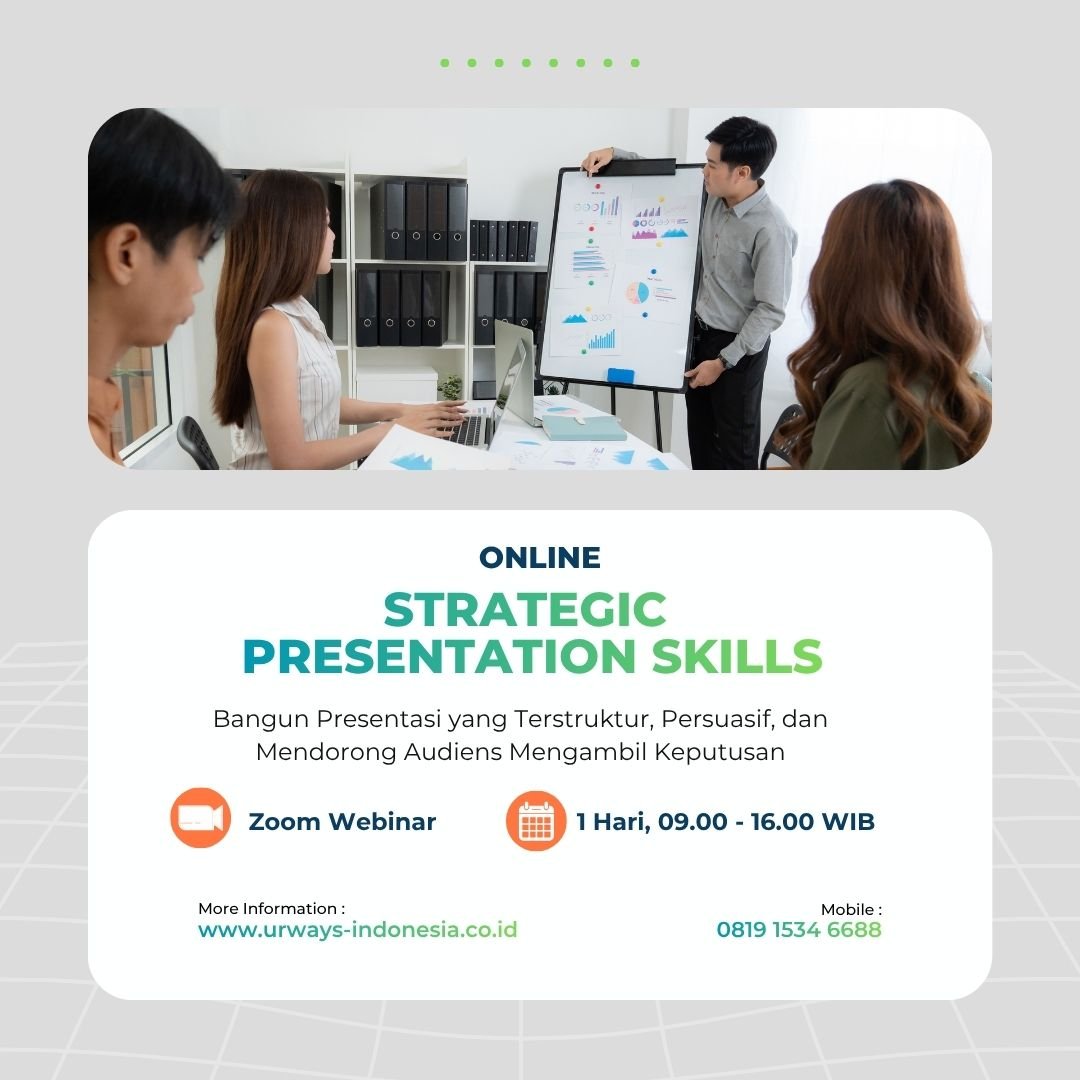 ONLINE

STRATEGIC PRESENTATION SKILLS

Bangun Presentasi yang Terstruktur, Persuasif, dan Mendorong Audiens Mengambil Keputusan

Zoom Webinar

1 Hari, 09.00 - 16.00 WIB

More Information :
www.urways-indonesia.co.id

Mobile :
0819 1534 6688